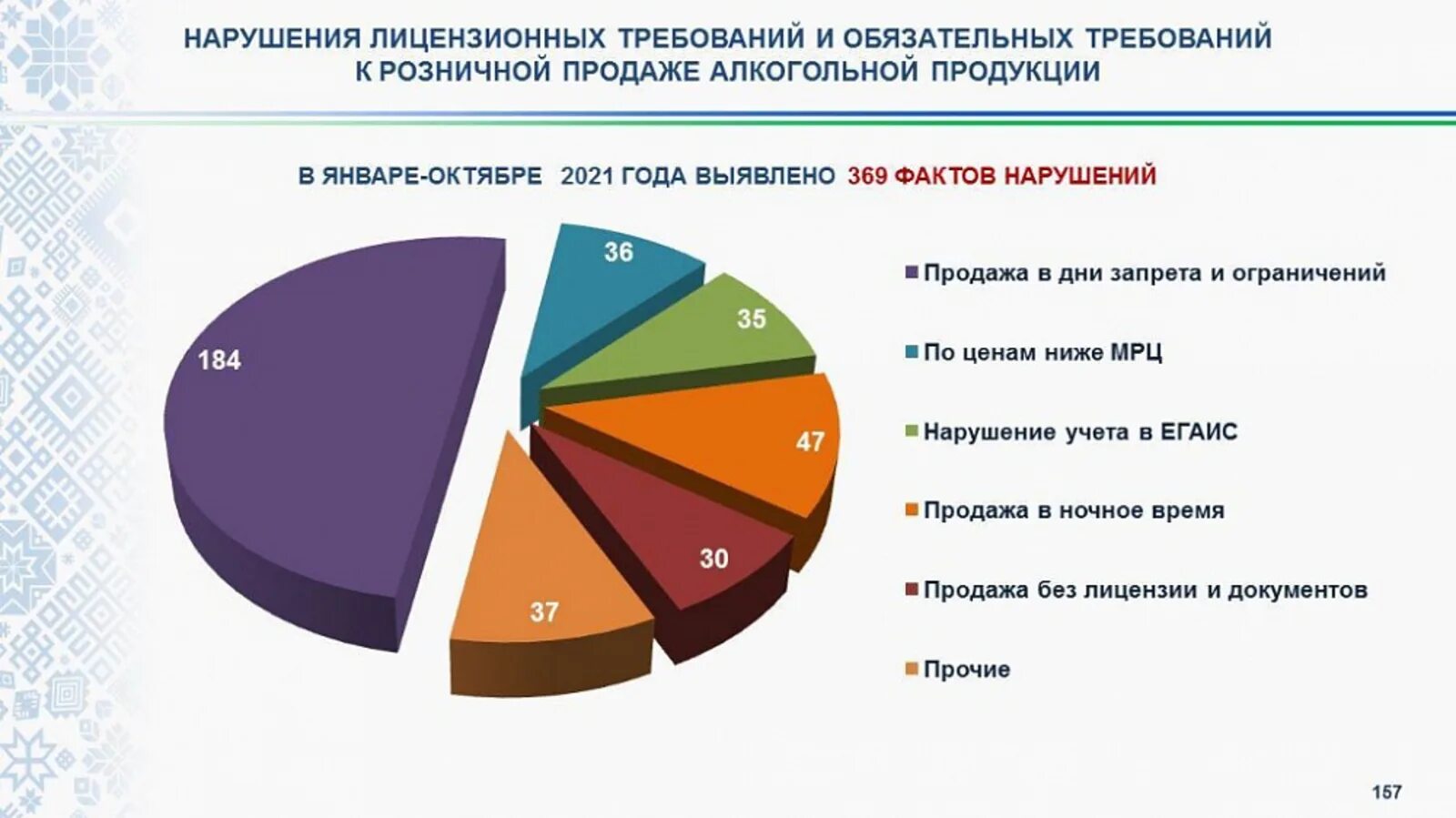 НАРУШЕНИЯ ЛИЦЕНЗИОННЫХ ТРЕБОВАНИЙ И ОБЯЗАТЕЛЬНЫХ ТРЕБОВАНИЙ К РОЗНИЧНОЙ ПРОДАЖЕ АЛКОГОЛЬНОЙ ПРОДУКЦИИ

В ЯНВАРЕ-ОКТЯБРЕ 2021 ГОДА ВЫЯВЛЕНО 369 ФАКТОВ НАРУШЕНИЙ

184
36
35
47
30
37

Продажа в дни запрета и ограничений
По ценам ниже МРЦ
Нарушение учета в ЕГАИС
Продажа в ночное время
Продажа без лицензии и документов
Прочие

157